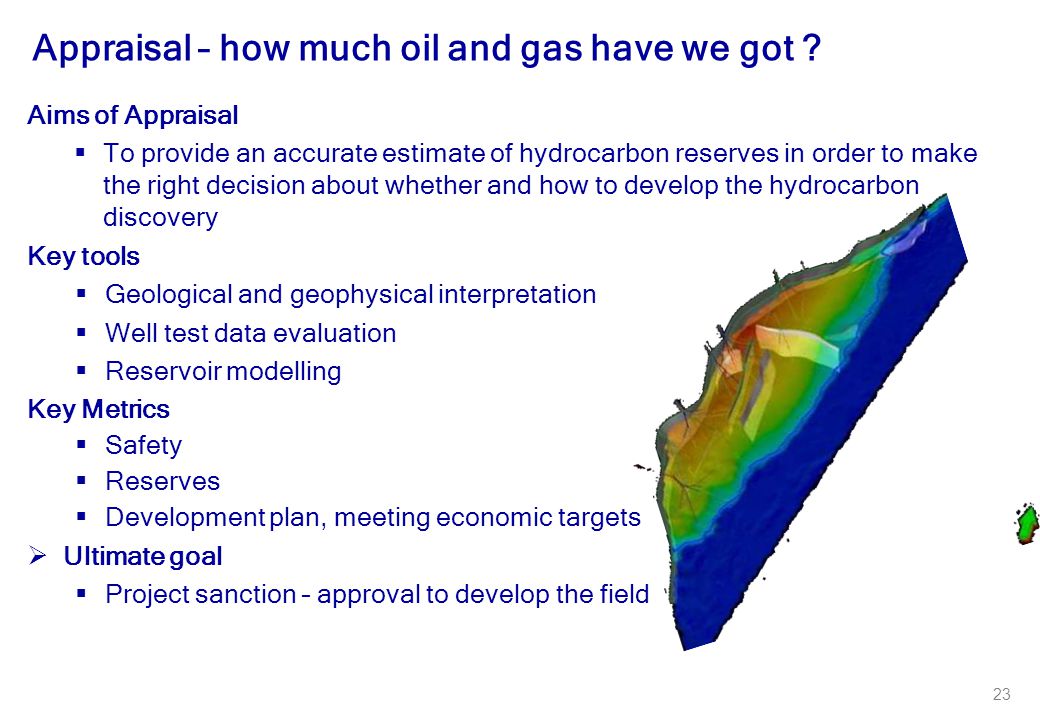 Appraisal – how much oil and gas have we got ?

Aims of Appraisal

▪ To provide an accurate estimate of hydrocarbon reserves in order to make the right decision about whether and how to develop the hydrocarbon discovery

Key tools

▪ Geological and geophysical interpretation

▪ Well test data evaluation

▪ Reservoir modelling

Key Metrics

▪ Safety

▪ Reserves

▪ Development plan, meeting economic targets

➢ Ultimate goal

▪ Project sanction – approval to develop the field

23